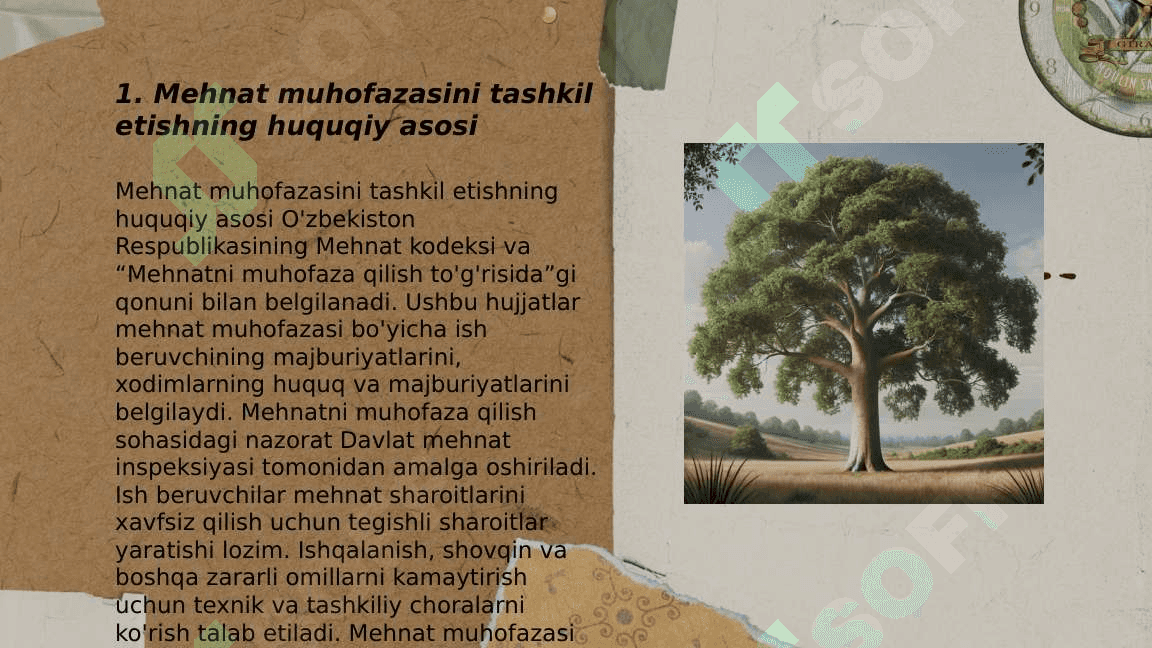 1. Mehnat muhofazasini tashkil etishning huquqiy asosi

Mehnat muhofazasini tashkil etishning huquqiy asosi O'zbekiston Respublikasining Mehnat kodeksi va “Mehnatni muhofaza qilish to'g'risida”gi qonuni bilan belgilanadi. Ushbu hujjatlar mehnat muhofazasi bo'yicha ish beruvchining majburiyatlarini, xodimlarning huquq va majburiyatlarini belgilaydi. Mehnatni muhofaza qilish sohasidagi nazorat Davlat mehnat inspeksiyasi tomonidan amalga oshiriladi. Ish beruvchilar mehnat sharoitlarini xavfsiz qilish uchun tegishli sharoitlar yaratishi lozim. Ishqalanish, shovqin va boshqa zararli omillarni kamaytirish uchun texnik va tashkiliy choralarni ko'rish talab etiladi. Mehnat muhofazasi